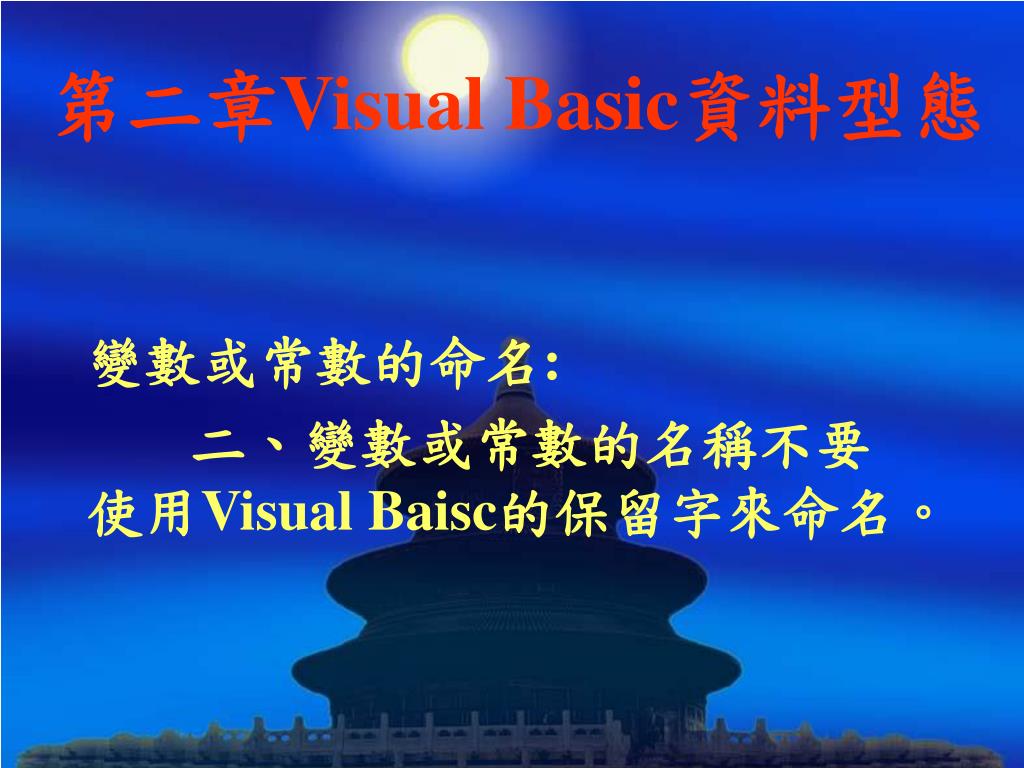 第二章Visual Basic資料型態

變數或常數的命名:

二、變數或常數的名稱不要使用Visual Baisc的保留字來命名。